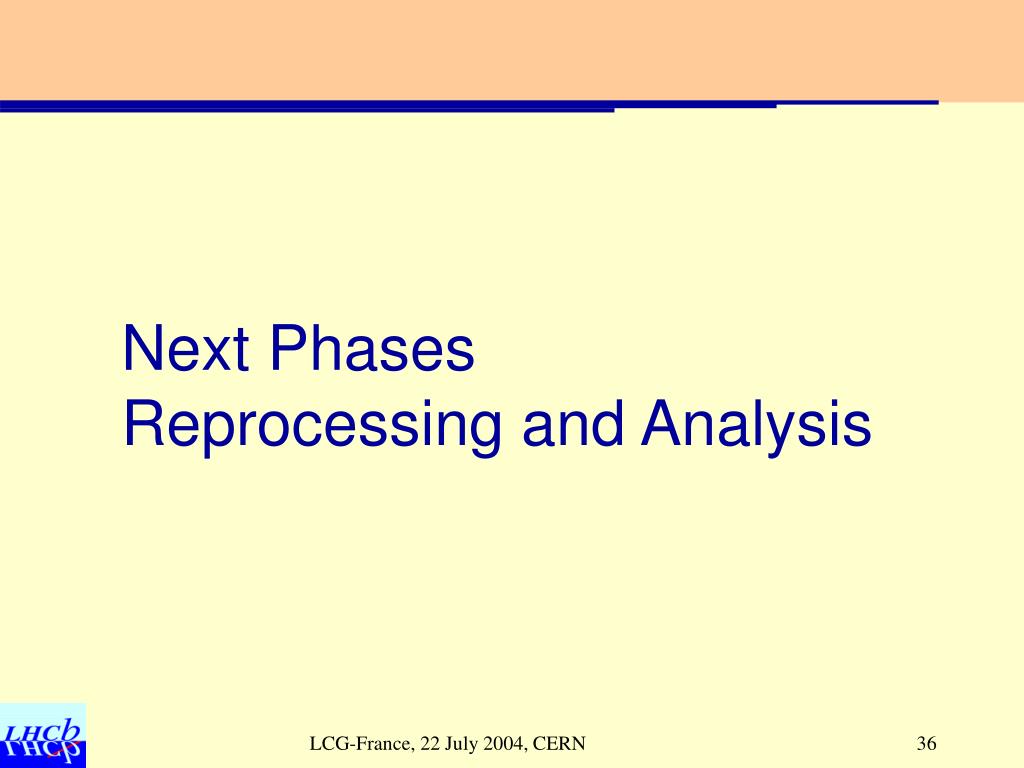 Next Phases
Reprocessing and Analysis

LHCb

LCG-France, 22 July 2004, CERN

36